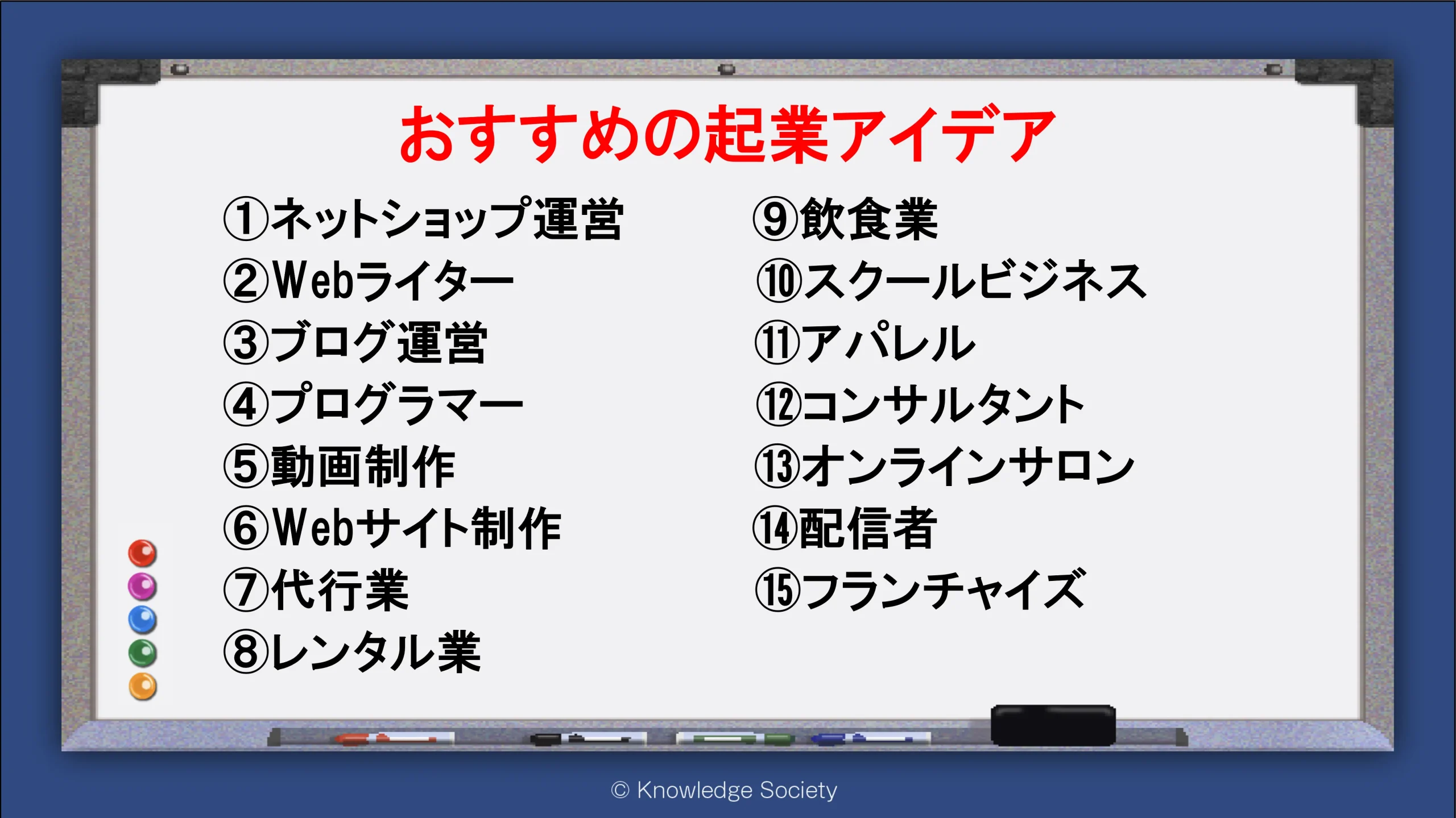 おすすめの起業アイデア

①ネットショップ運営
②Webライター
③ブログ運営
④プログラマー
⑤動画制作
⑥Webサイト制作
⑦代行業
⑧レンタル業

⑨飲食業
⑩スクールビジネス
⑪アパレル
⑫コンサルタント
⑬オンラインサロン
⑭配信者
⑮フランチャイズ

© Knowledge Society